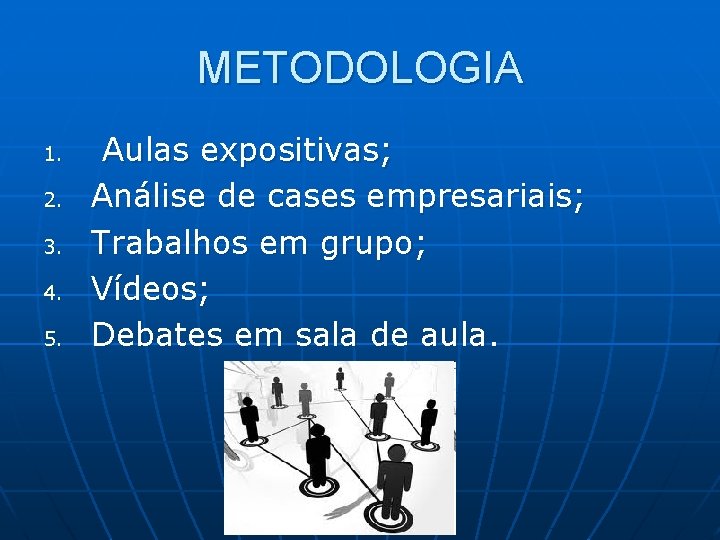 METODOLOGIA

1. Aulas expositivas;
2. Análise de cases empresariais;
3. Trabalhos em grupo;
4. Vídeos;
5. Debates em sala de aula.